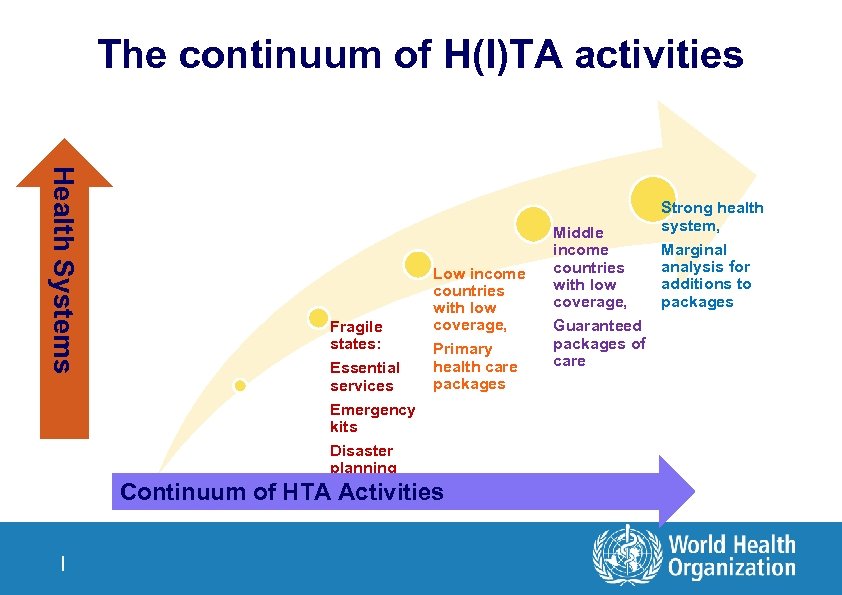 The continuum of H(I)TA activities

Health Systems

Fragile states:

Essential services

Emergency kits

Disaster planning

Low income countries with low coverage,

Primary health care packages

Middle income countries with low coverage,

Guaranteed packages of care

Strong health system,

Marginal analysis for additions to packages

Continuum of HTA Activities

|

World Health Organization